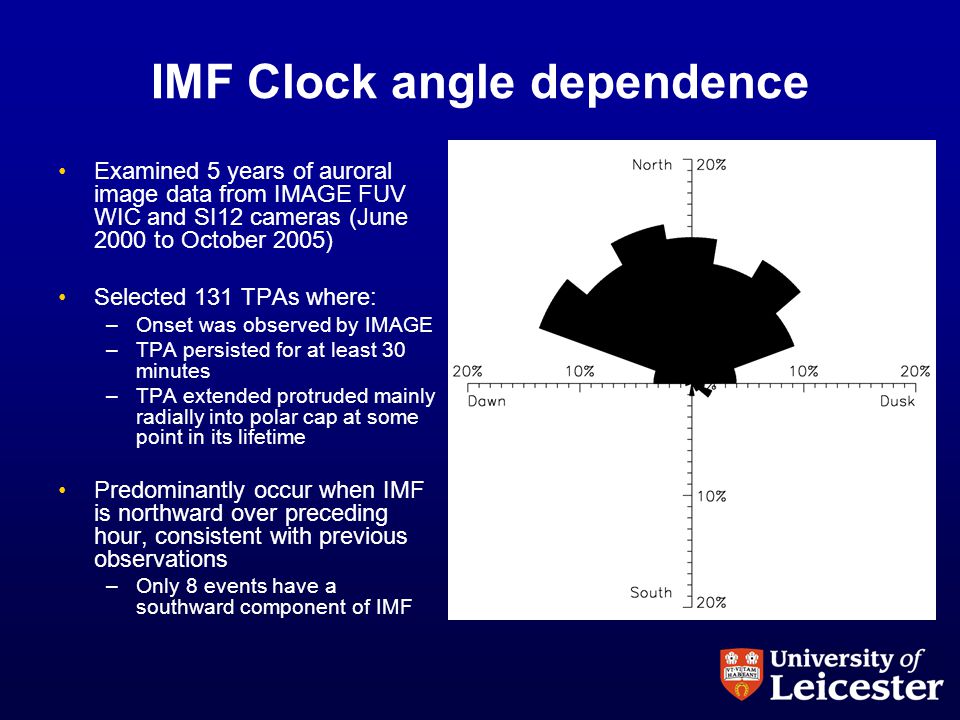 IMF Clock angle dependence

• Examined 5 years of auroral image data from IMAGE FUV WIC and SI12 cameras (June 2000 to October 2005)

• Selected 131 TPAs where:
– Onset was observed by IMAGE
– TPA persisted for at least 30 minutes
– TPA extended protruded mainly radially into polar cap at some point in its lifetime

• Predominantly occur when IMF is northward over preceding hour, consistent with previous observations
– Only 8 events have a southward component of IMF

North 20%
20% 10% 10% 20%
Dawn Dusk
10%
South 20%

VT VITAM HABEANT
University of Leicester